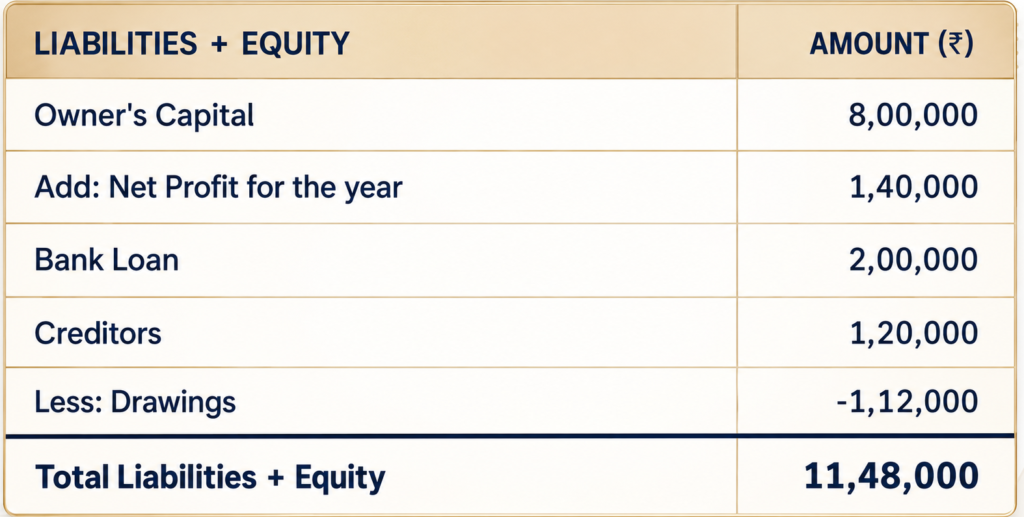 | LIABILITIES + EQUITY | AMOUNT (₹) |
|---|---|
| Owner's Capital | 8,00,000 |
| Add: Net Profit for the year | 1,40,000 |
| Bank Loan | 2,00,000 |
| Creditors | 1,20,000 |
| Less: Drawings | -1,12,000 |
| Total Liabilities + Equity | 11,48,000 |